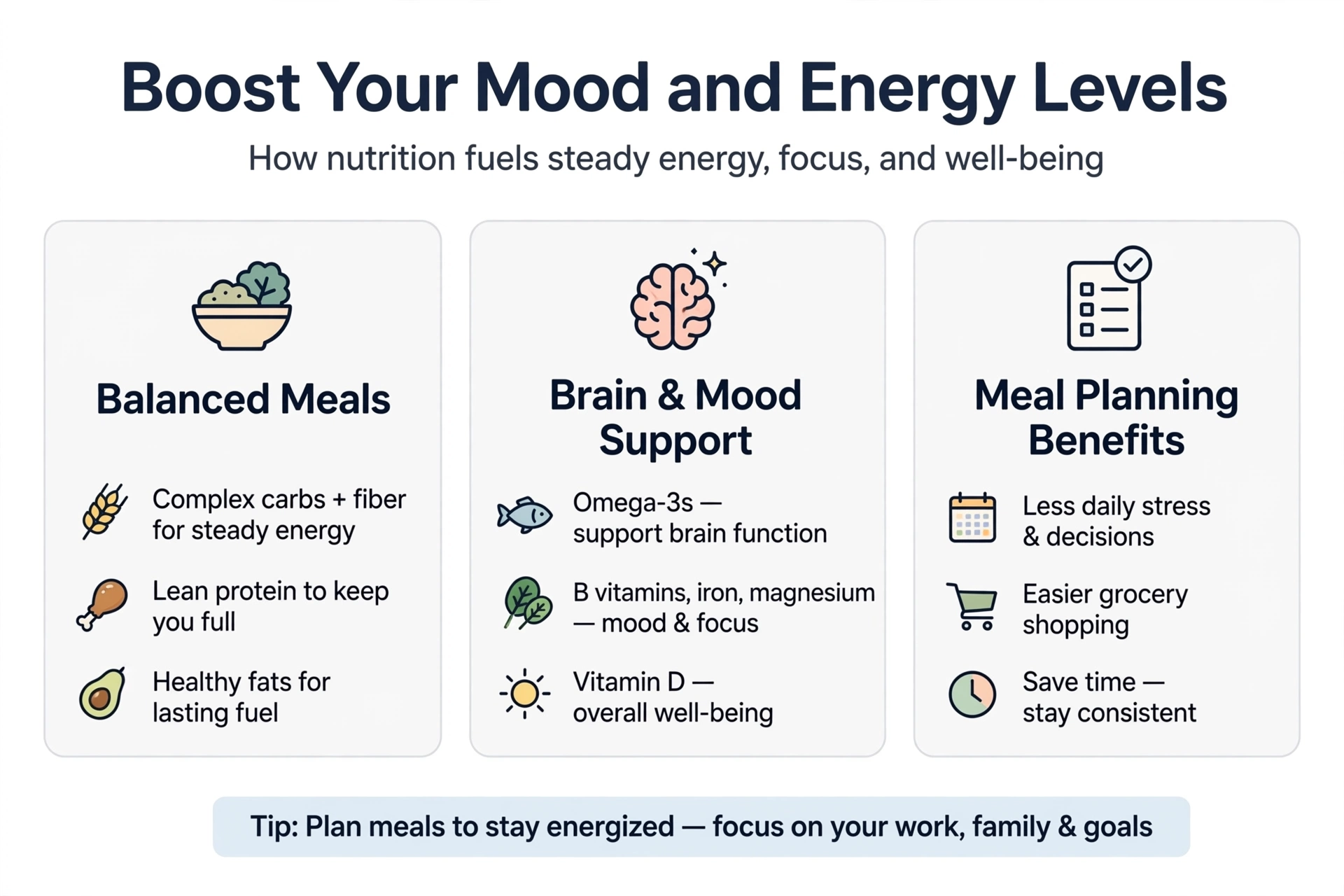 Boost Your Mood and Energy Levels

How nutrition fuels steady energy, focus, and well-being

Balanced Meals

Complex carbs + fiber for steady energy

Lean protein to keep you full

Healthy fats for lasting fuel

Brain & Mood Support

Omega-3s — support brain function

B vitamins, iron, magnesium — mood & focus

Vitamin D — overall well-being

Meal Planning Benefits

Less daily stress & decisions

Easier grocery shopping

Save time — stay consistent

Tip: Plan meals to stay energized — focus on your work, family & goals